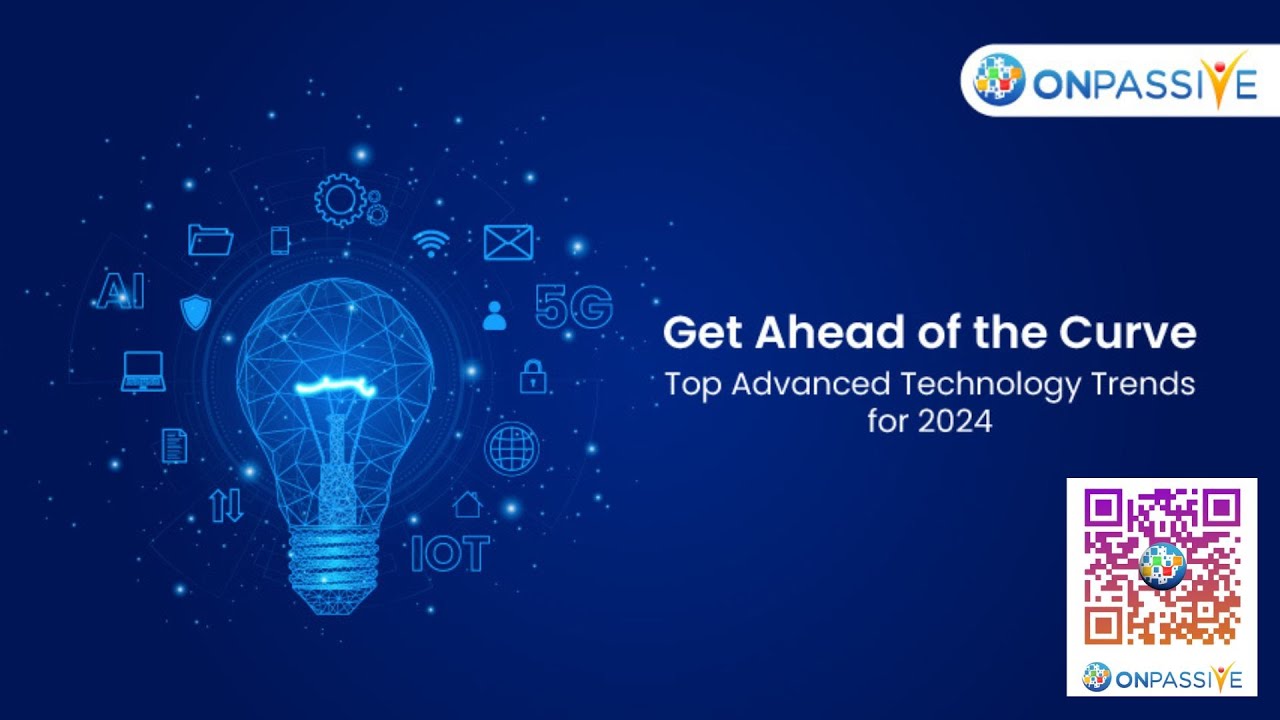 ONPASSIVE

AI

5G

IOT

Get Ahead of the Curve

Top Advanced Technology Trends for 2024

ONPASSIVE